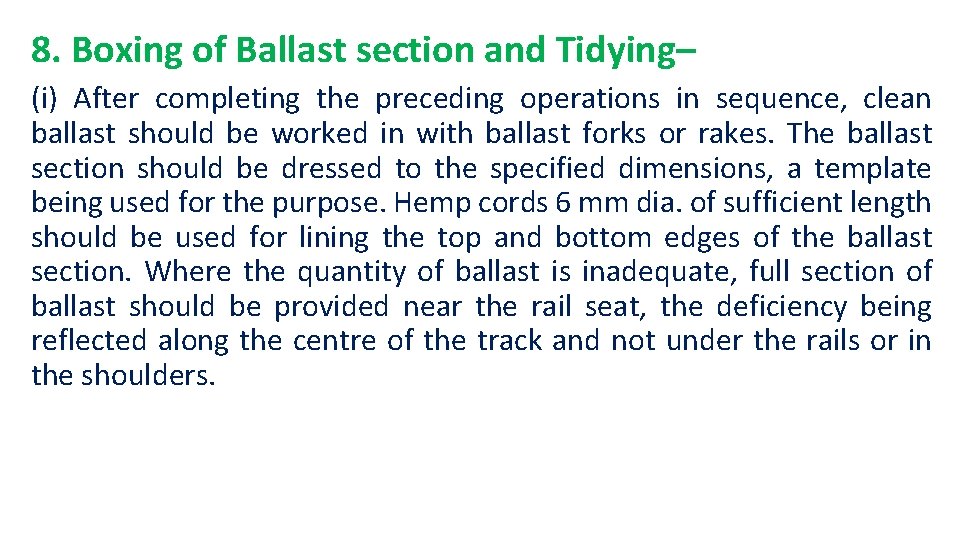 8. Boxing of Ballast section and Tidying–

(i) After completing the preceding operations in sequence, clean ballast should be worked in with ballast forks or rakes. The ballast section should be dressed to the specified dimensions, a template being used for the purpose. Hemp cords 6 mm dia. of sufficient length should be used for lining the top and bottom edges of the ballast section. Where the quantity of ballast is inadequate, full section of ballast should be provided near the rail seat, the deficiency being reflected along the centre of the track and not under the rails or in the shoulders.